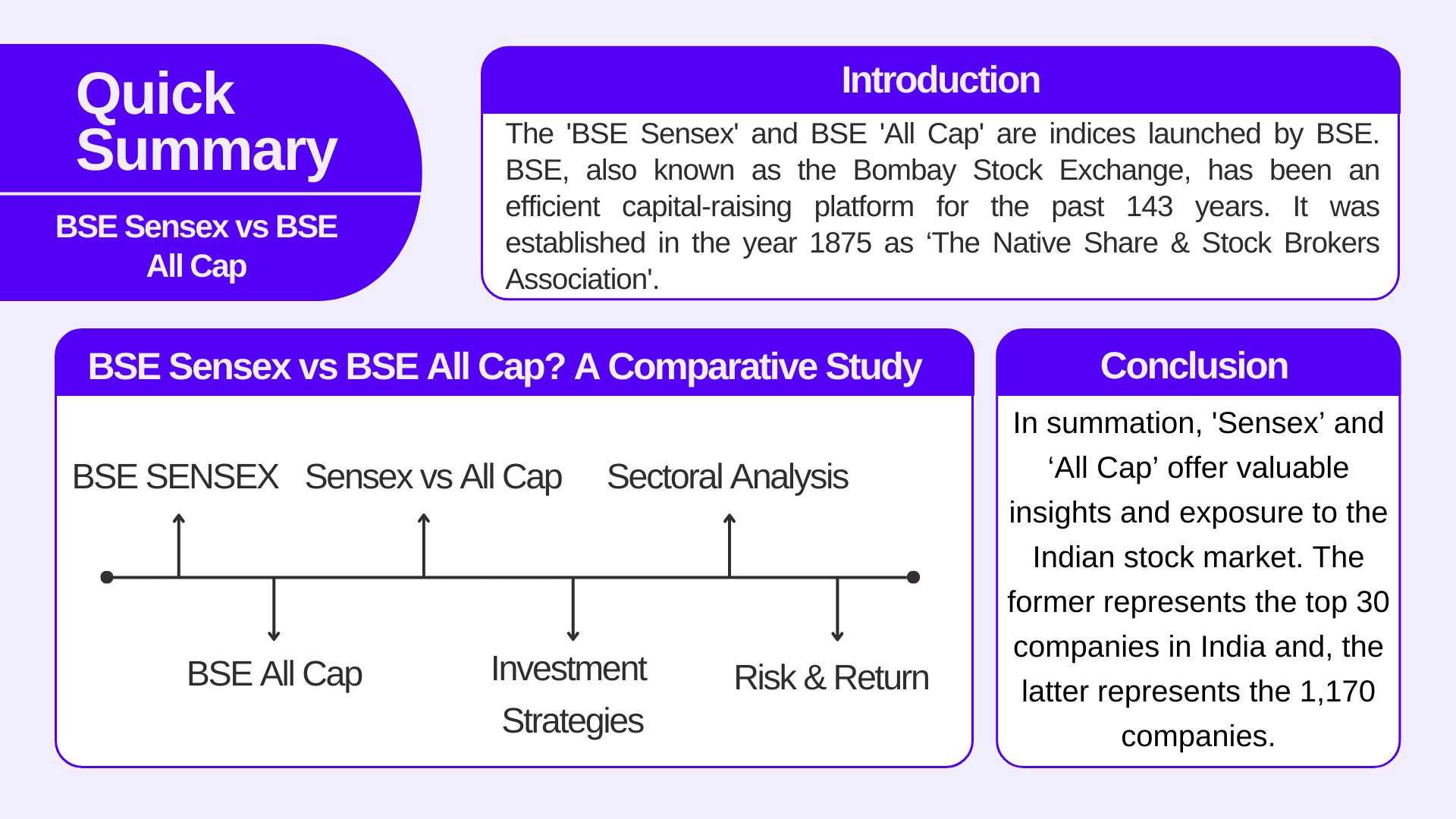 Quick Summary

BSE Sensex vs BSE All Cap

Introduction

The 'BSE Sensex' and BSE 'All Cap' are indices launched by BSE. BSE, also known as the Bombay Stock Exchange, has been an efficient capital-raising platform for the past 143 years. It was established in the year 1875 as ‘The Native Share & Stock Brokers Association'.

BSE Sensex vs BSE All Cap? A Comparative Study

BSE SENSEX

Sensex vs All Cap

Sectoral Analysis

BSE All Cap

Investment Strategies

Risk & Return

Conclusion

In summation, 'Sensex’ and ‘All Cap’ offer valuable insights and exposure to the Indian stock market. The former represents the top 30 companies in India and, the latter represents the 1,170 companies.